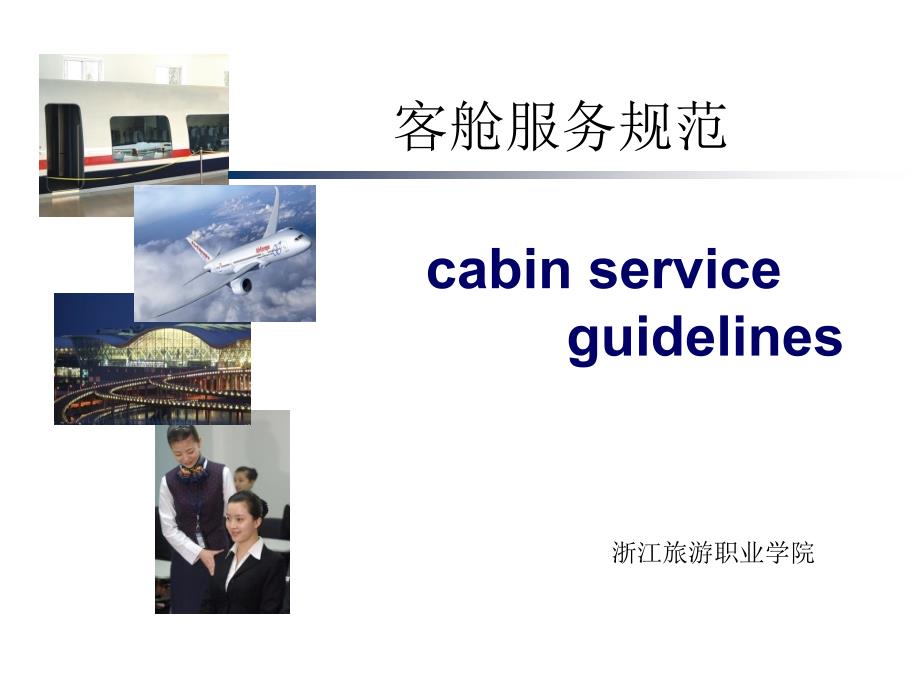 客舱服务规范

cabin service guidelines

浙江旅游职业学院